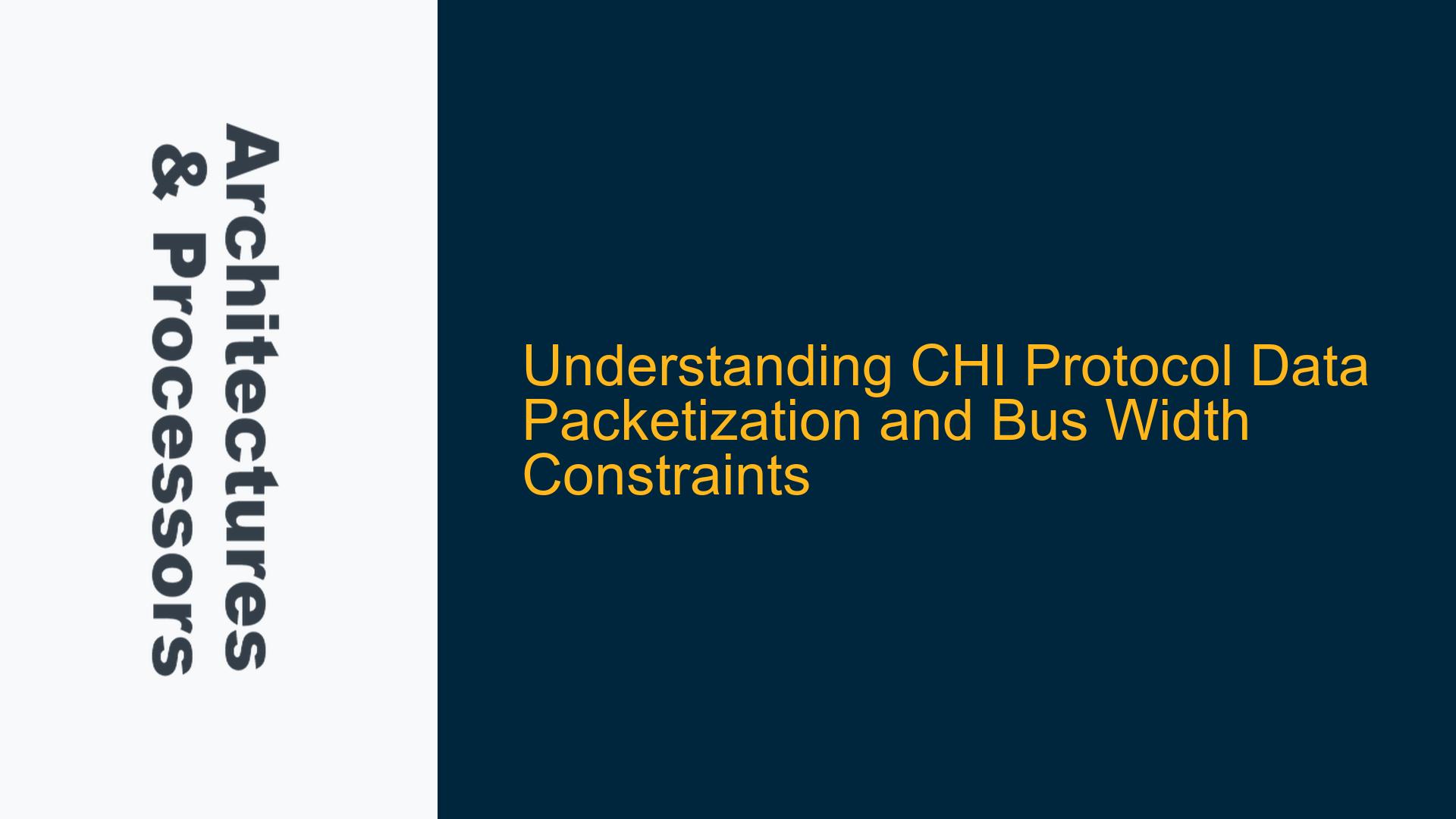 Architectures
& Processors

Understanding CHI Protocol Data Packetization and Bus Width Constraints